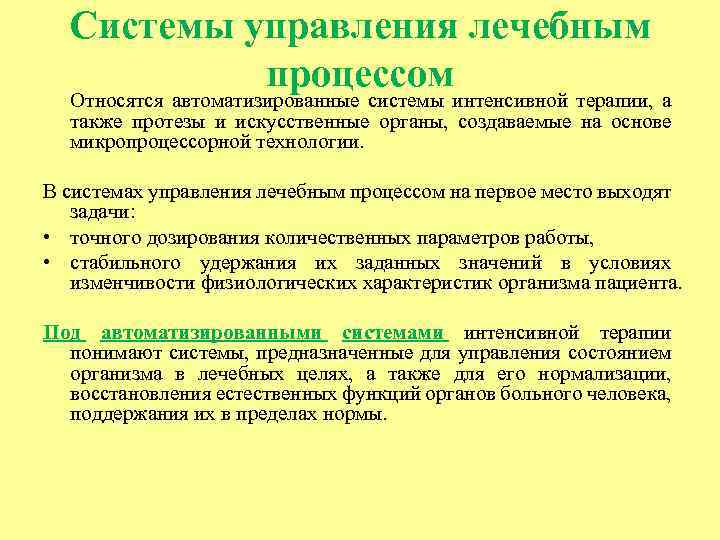 Системы управления лечебным процессом

Относятся автоматизированные системы интенсивной терапии, а также протезы и искусственные органы, создаваемые на основе микропроцессорной технологии.

В системах управления лечебным процессом на первое место выходят задачи:

• точного дозирования количественных параметров работы,
• стабильного удержания их заданных значений в условиях изменчивости физиологических характеристик организма пациента.

Под автоматизированными системами интенсивной терапии понимают системы, предназначенные для управления состоянием организма в лечебных целях, а также для его нормализации, восстановления естественных функций органов больного человека, поддержания их в пределах нормы.